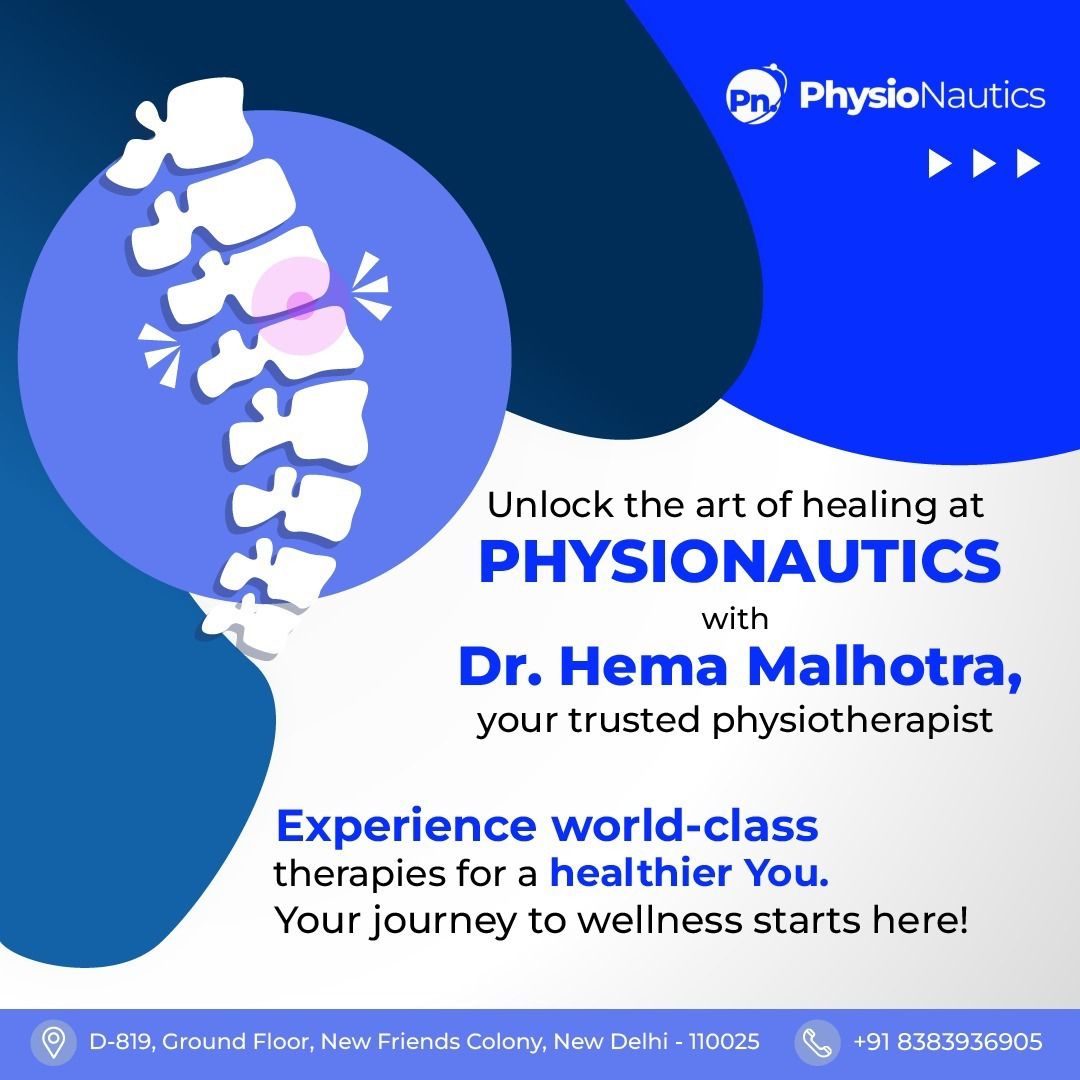 Pn. PhysioNautics

Unlock the art of healing at
PHYSIONAUTICS
with
Dr. Hema Malhotra,
your trusted physiotherapist

Experience world-class therapies for a healthier You.
Your journey to wellness starts here!

D-819, Ground Floor, New Friends Colony, New Delhi - 110025
+91 8383936905